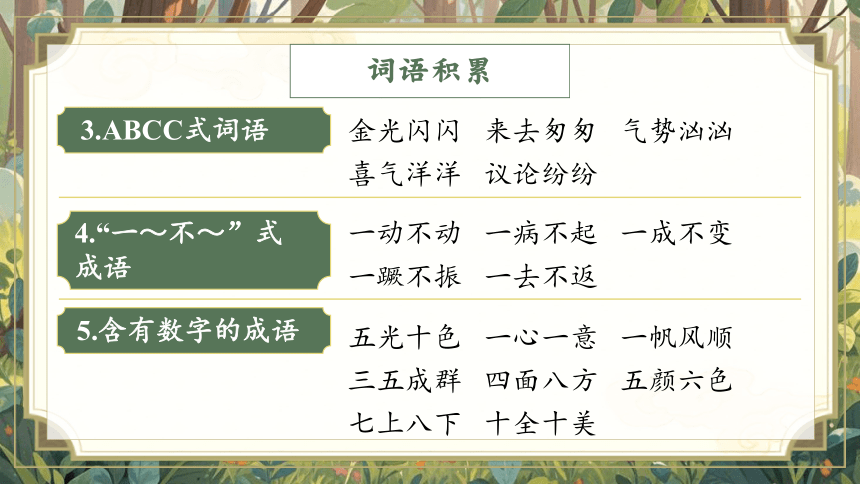 词语积累

3.ABCC式词语

金光闪闪　来去匆匆　气势汹汹
喜气洋洋　议论纷纷

4.“一～不～”式成语

一动不动　一病不起　一成不变
一蹶不振　一去不返

5.含有数字的成语

五光十色　一心一意　一帆风顺
三五成群　四面八方　五颜六色
七上八下　十全十美